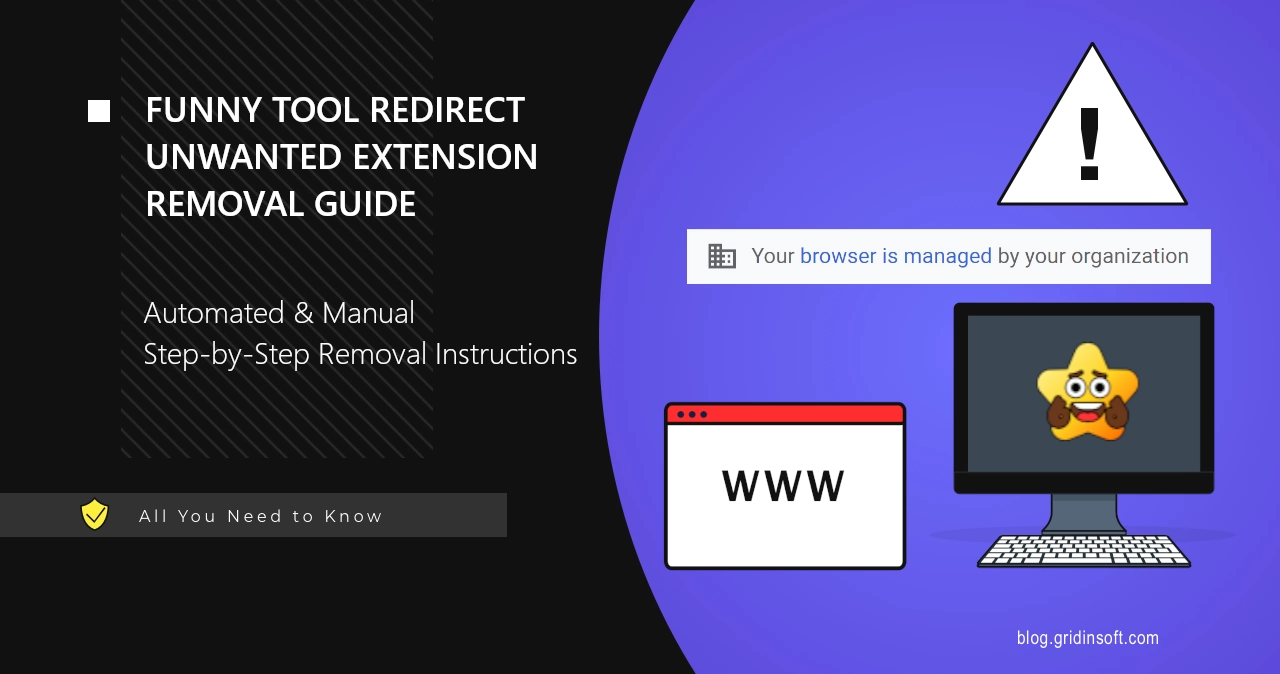 FUNNY TOOL REDIRECT UNWANTED EXTENSION REMOVAL GUIDE

Automated & Manual
Step-by-Step Removal Instructions

All You Need to Know

!

Your browser is managed by your organization

WWW

blog.gridinsoft.com